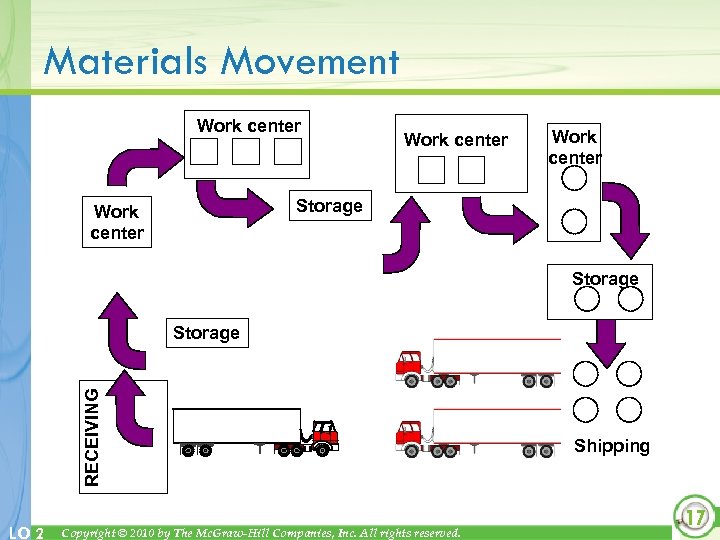 Materials Movement

Work center

Work center

Work center

Work center

Storage

Storage

Storage

RECEIVING

Shipping

LO 2 Copyright © 2010 by The McGraw-Hill Companies, Inc. All rights reserved.

17